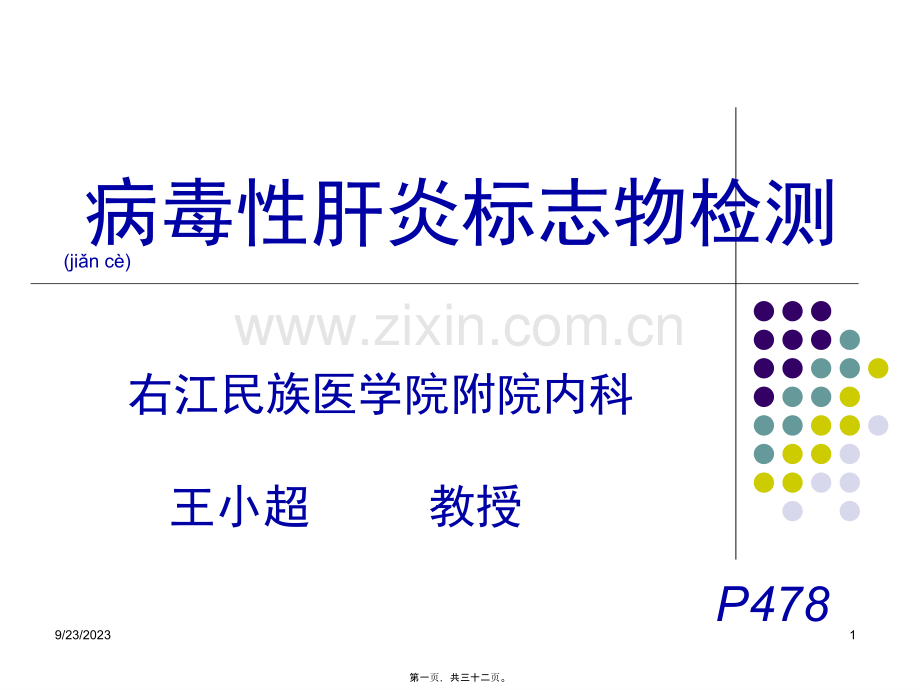 病毒性肝炎标志物检测
(jiǎn cè)

www.zixin.com.cn

右江民族医学院附院内科

王小超 教授

P478

9/23/2023

1

第一页，共三十二页。